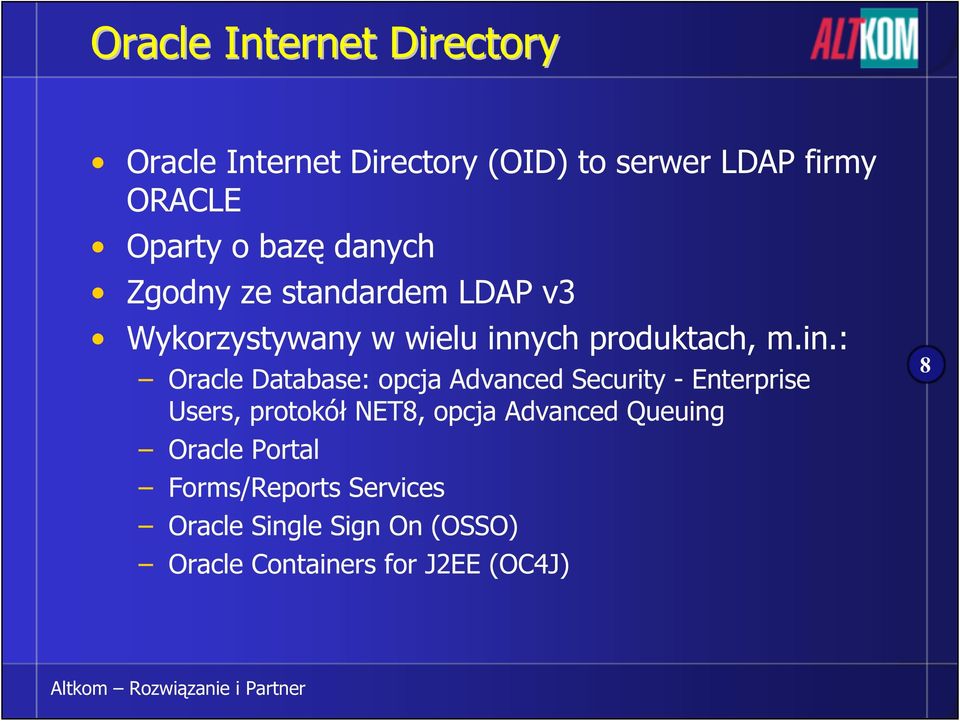 Oracle Internet Directory

ALTKOM

• Oracle Internet Directory (OID) to serwer LDAP firmy ORACLE
• Oparty o bazę danych
• Zgodny ze standardem LDAP v3
• Wykorzystywany w wielu innych produktach, m.in.:
– Oracle Database: opcja Advanced Security - Enterprise Users, protokół NET8, opcja Advanced Queuing
– Oracle Portal
– Forms/Reports Services
– Oracle Single Sign On (OSSO)
– Oracle Containers for J2EE (OC4J)

8

Altkom – Rozwiązanie i Partner